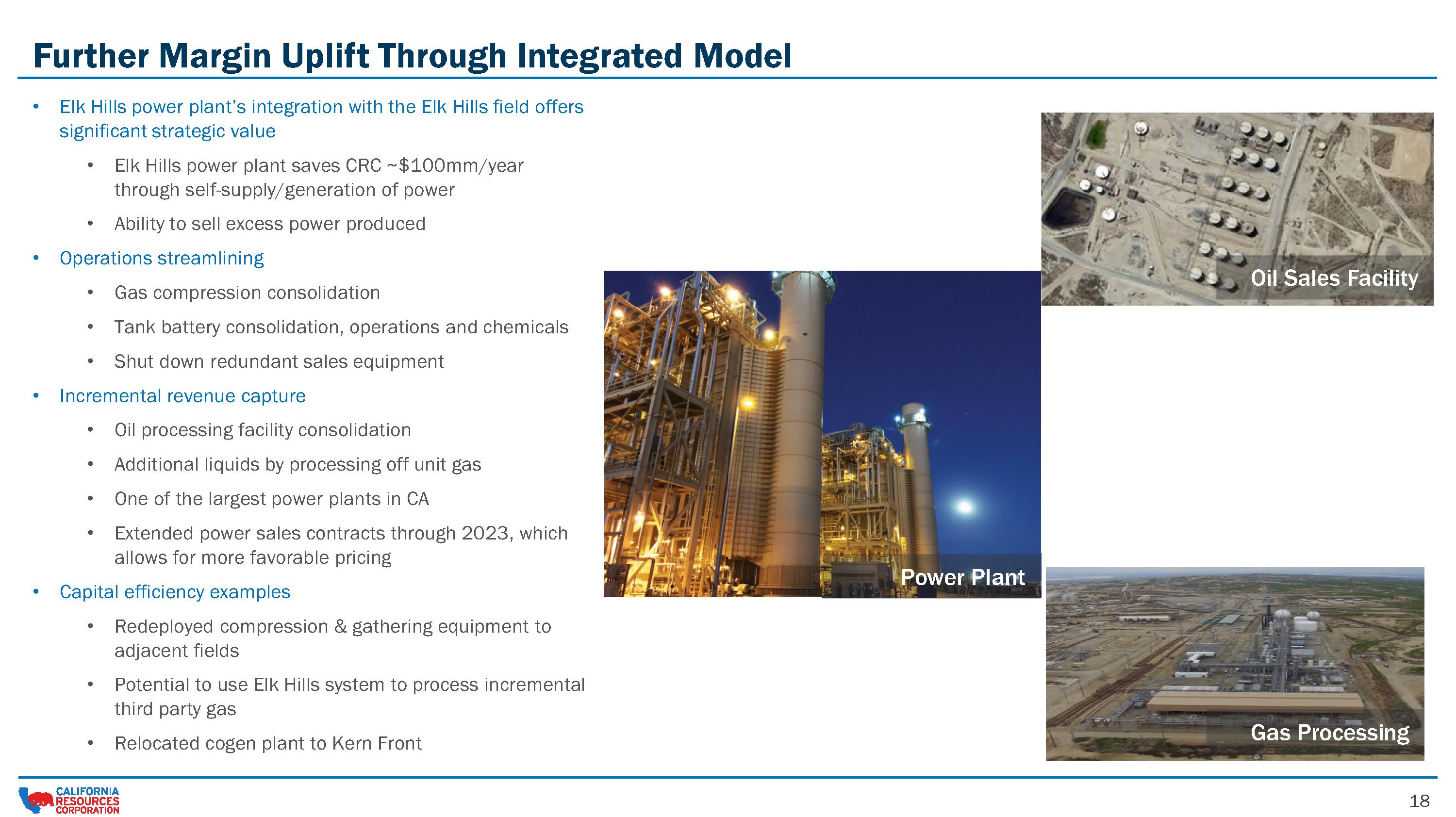 Further Margin Uplift Through Integrated Model

• Elk Hills power plant's integration with the Elk Hills field offers significant strategic value
  • Elk Hills power plant saves CRC ~$100mm/year through self-supply/generation of power
  • Ability to sell excess power produced
• Operations streamlining
  • Gas compression consolidation
  • Tank battery consolidation, operations and chemicals
  • Shut down redundant sales equipment
• Incremental revenue capture
  • Oil processing facility consolidation
  • Additional liquids by processing off unit gas
  • One of the largest power plants in CA
  • Extended power sales contracts through 2023, which allows for more favorable pricing
• Capital efficiency examples
  • Redeployed compression & gathering equipment to adjacent fields
  • Potential to use Elk Hills system to process incremental third party gas
  • Relocated cogen plant to Kern Front

Oil Sales Facility

Power Plant

Gas Processing

CALIFORNIA RESOURCES CORPORATION

18